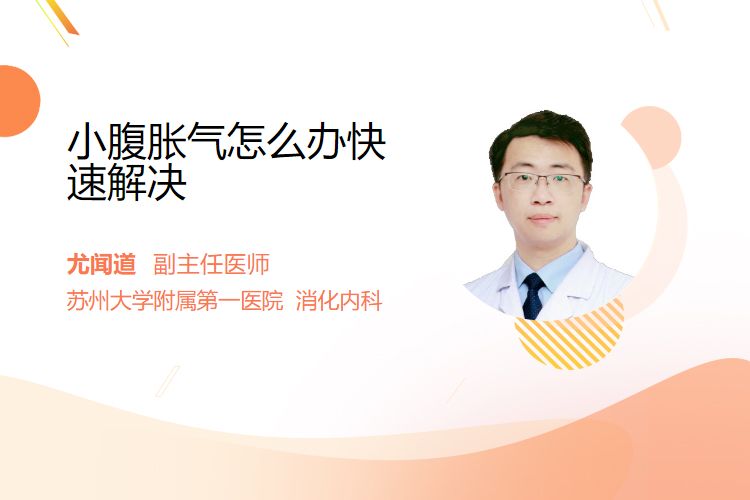 小腹胀气怎么办快速解决

尤闻道 副主任医师
苏州大学附属第一医院 消化内科